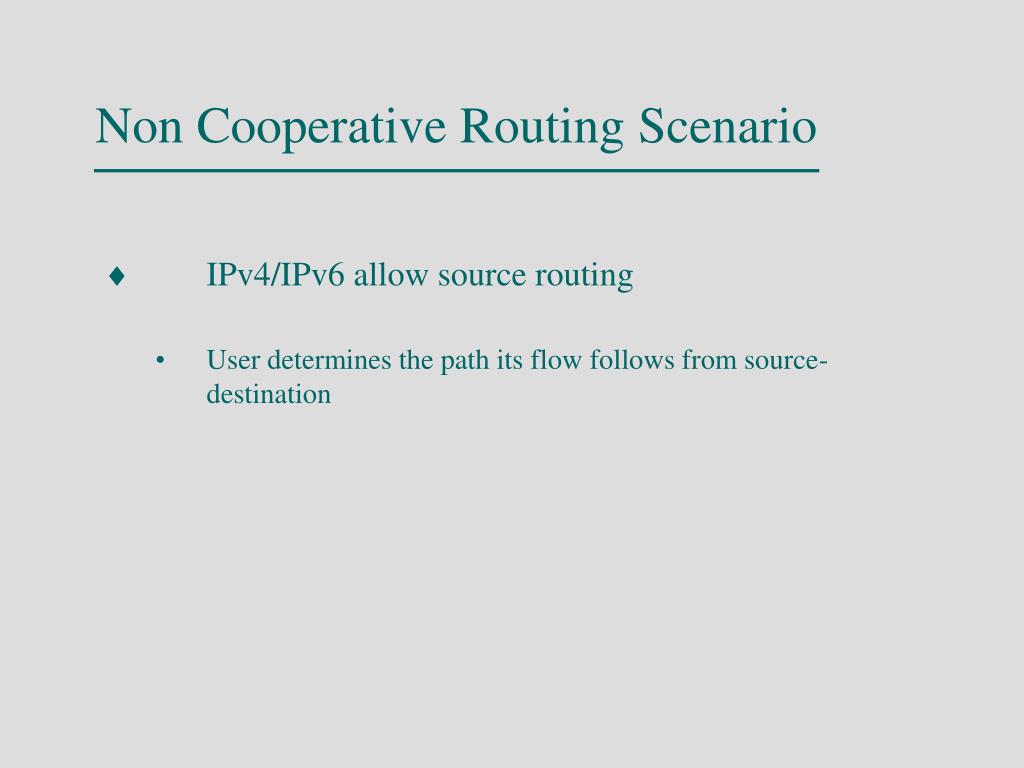 Non Cooperative Routing Scenario

♦ IPv4/IPv6 allow source routing

• User determines the path its flow follows from source-destination